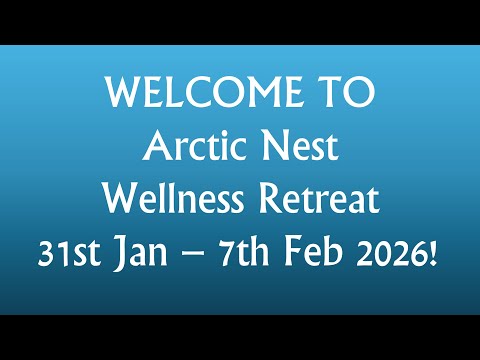 WELCOME TO
Arctic Nest
Wellness Retreat
31st Jan – 7th Feb 2026!